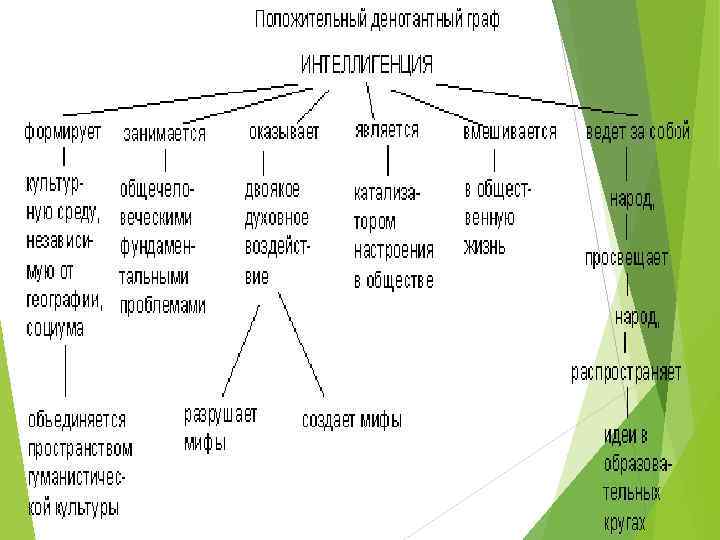 Положительный денотантный граф

ИНТЕЛЛИГЕНЦИЯ

формирует

культурную среду, независимую от географии, социума

объединяется пространством гуманистической культуры

занимается

общечеловеческими фундаментальными проблемами

оказывает

двоякое духовное воздействие

разрушает мифы

создает мифы

является

катализатором настроения в обществе

вмешивается

в общественную жизнь

ведет за собой

народ,

просвещает

народ,

распространяет

идеи в образовательных кругах